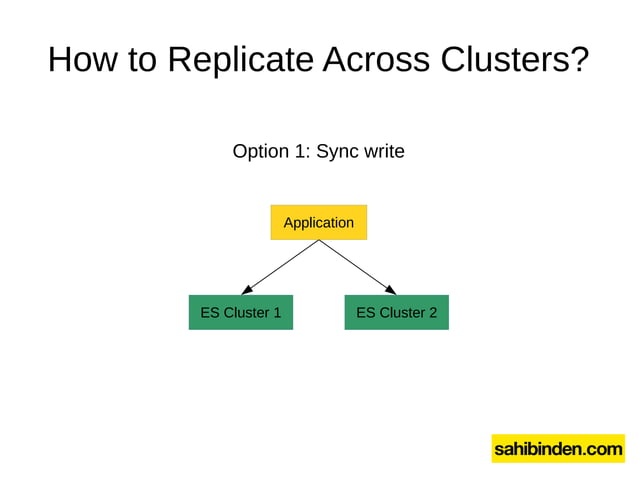 How to Replicate Across Clusters?

Option 1: Sync write

Application

ES Cluster 1

ES Cluster 2

sahibinden.com